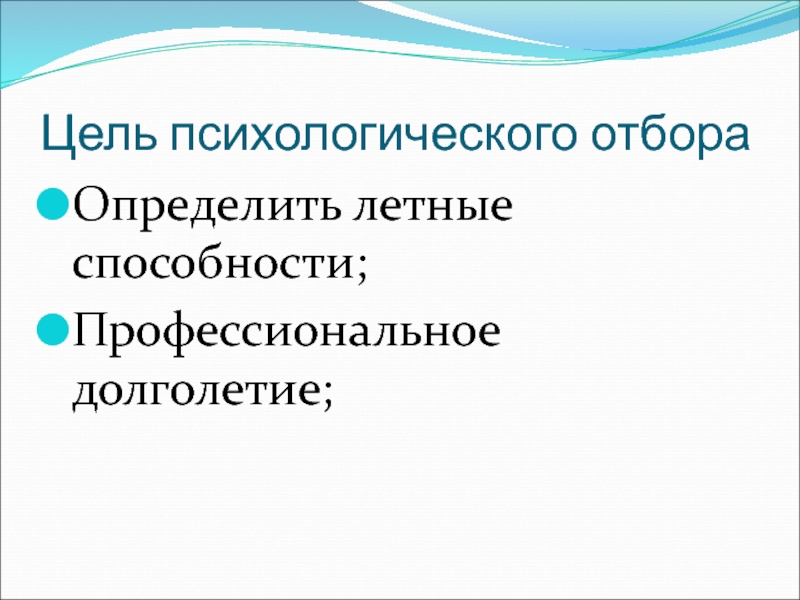 Цель психологического отбора

Определить летные способности;

Профессиональное долголетие;